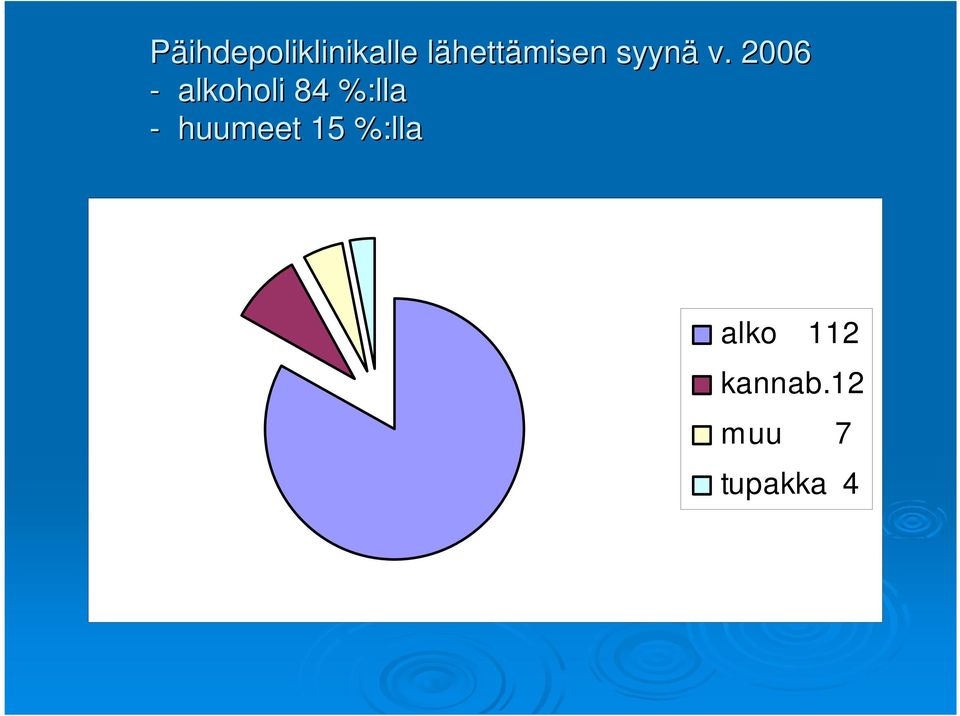 Päihdepoliklinikalle lähettämisen syynä v. 2006
- alkoholi 84 %:lla
- huumeet 15 %:lla

alko 112
kannab.12
muu 7
tupakka 4